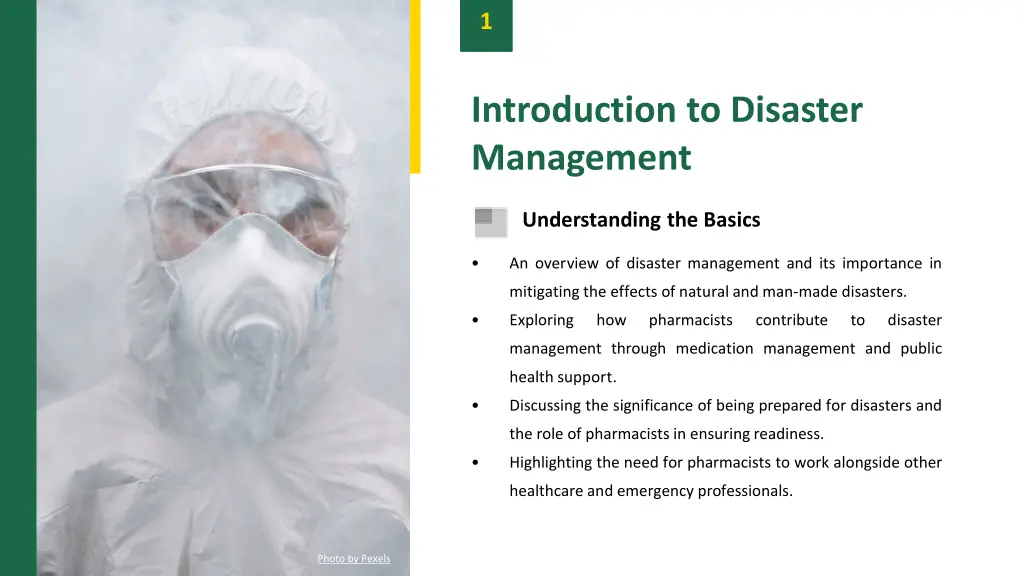 1

Introduction to Disaster Management

Understanding the Basics

• An overview of disaster management and its importance in mitigating the effects of natural and man-made disasters.
• Exploring how pharmacists contribute to disaster management through medication management and public health support.
• Discussing the significance of being prepared for disasters and the role of pharmacists in ensuring readiness.
• Highlighting the need for pharmacists to work alongside other healthcare and emergency professionals.

Photo by Pexels